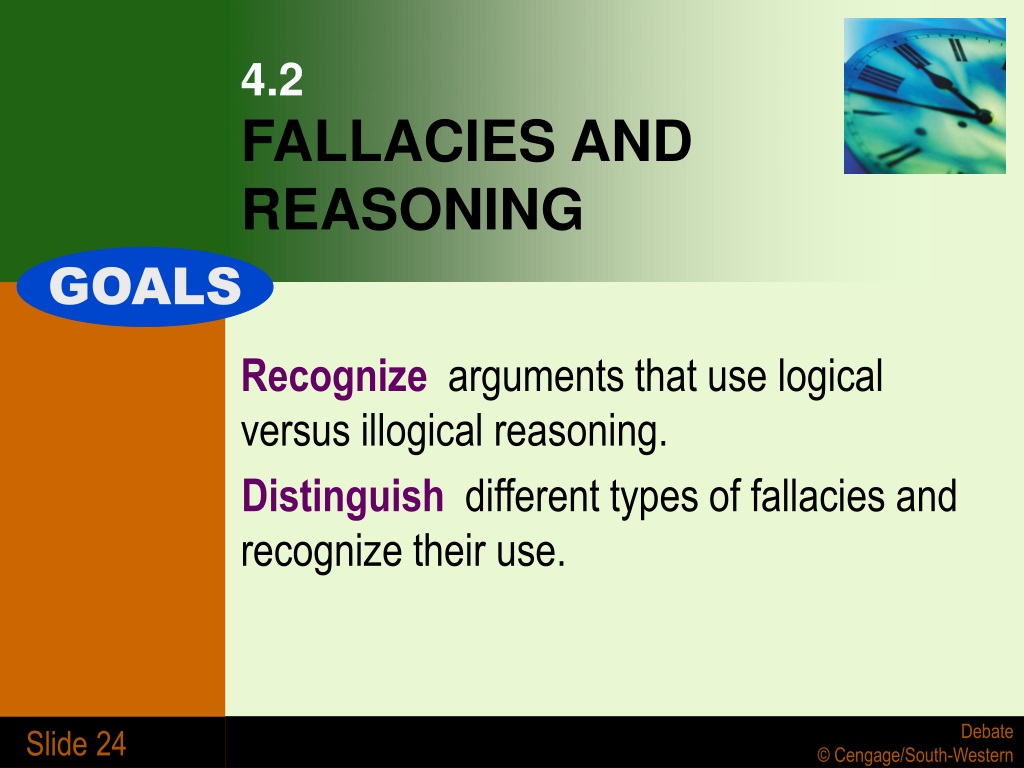 4.2
FALLACIES AND REASONING

GOALS

Recognize arguments that use logical versus illogical reasoning.

Distinguish different types of fallacies and recognize their use.

Slide 24

Debate
© Cengage/South-Western